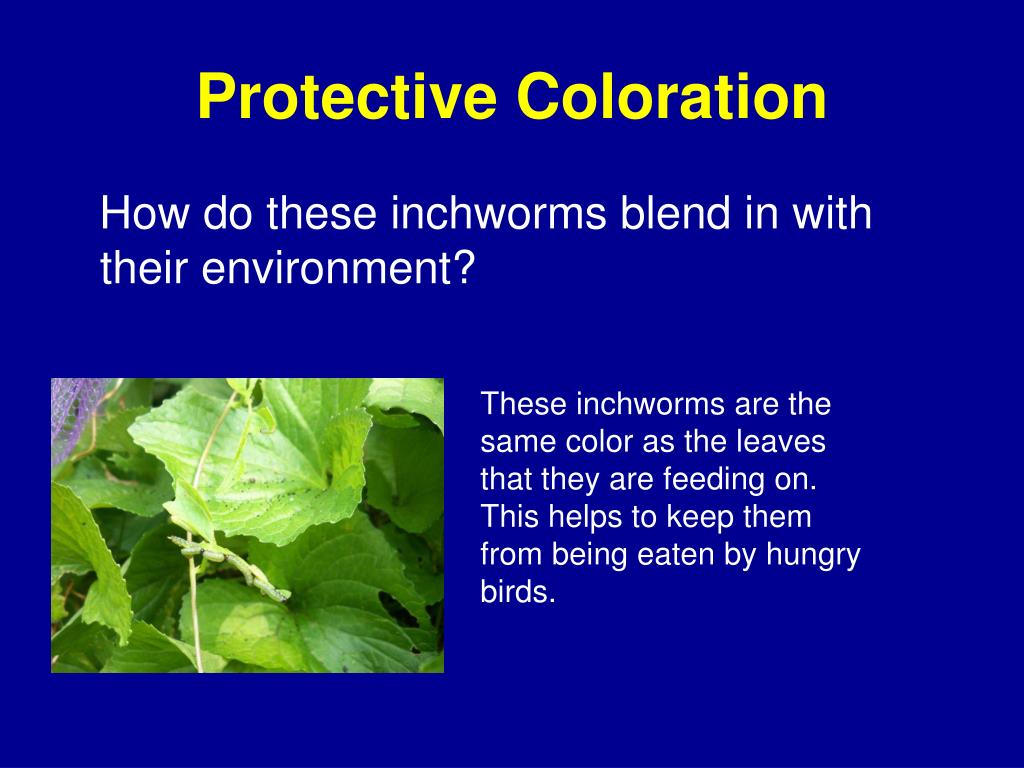 Protective Coloration

How do these inchworms blend in with their environment?

These inchworms are the same color as the leaves that they are feeding on. This helps to keep them from being eaten by hungry birds.